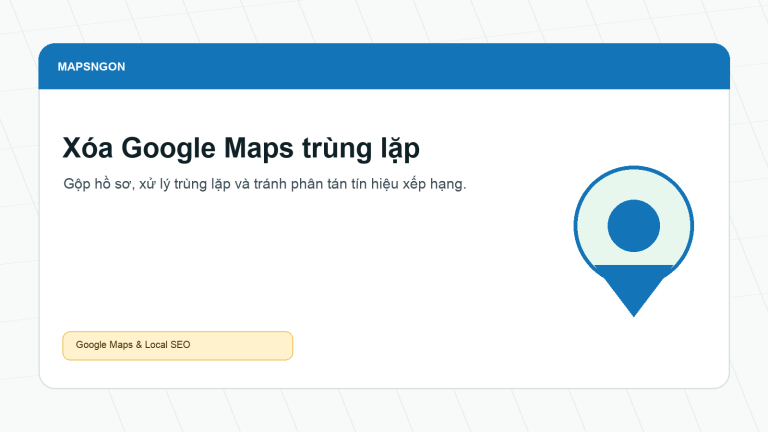 MAPSNGON

Xóa Google Maps trùng lặp

Gộp hồ sơ, xử lý trùng lặp và tránh phân tán tín hiệu xếp hạng.

Google Maps & Local SEO